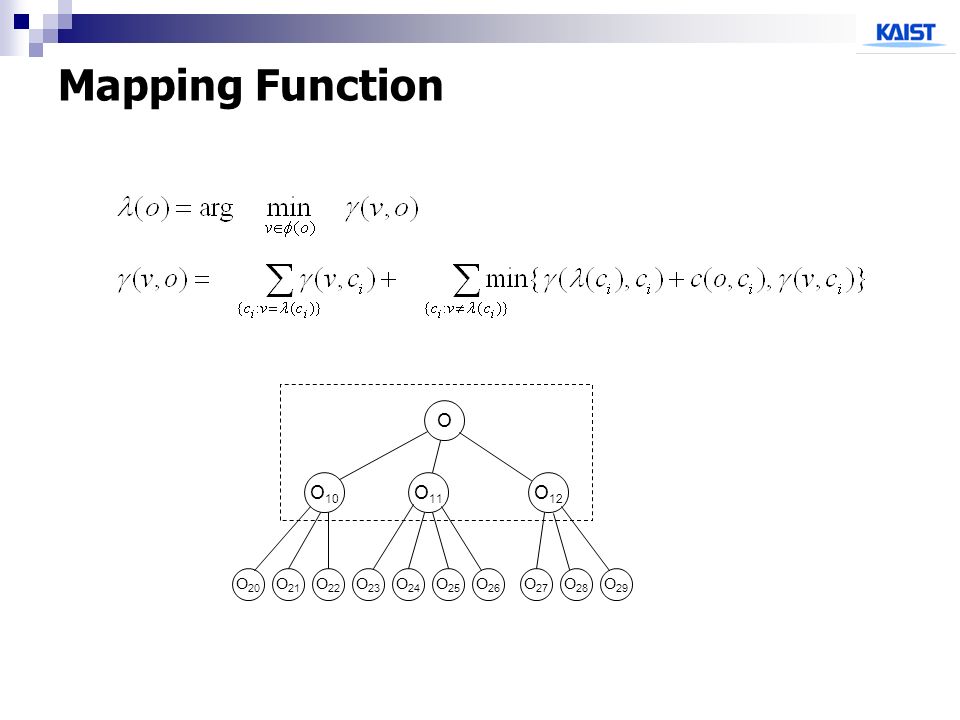 KAIST

Mapping Function

$\lambda(o) = \arg \min_{v \in \phi(o)} \gamma(v, o)$

$\gamma(v, o) = \sum_{\{c_i : v = \lambda(c_i)\}} \gamma(v, c_i) + \sum_{\{c_i : v \neq \lambda(c_i)\}} \min\{\gamma(\lambda(c_i), c_i) + c(o, c_i), \gamma(v, c_i)\}$

O

$O_{10}$ $O_{11}$ $O_{12}$

$O_{20}$ $O_{21}$ $O_{22}$ $O_{23}$ $O_{24}$ $O_{25}$ $O_{26}$ $O_{27}$ $O_{28}$ $O_{29}$